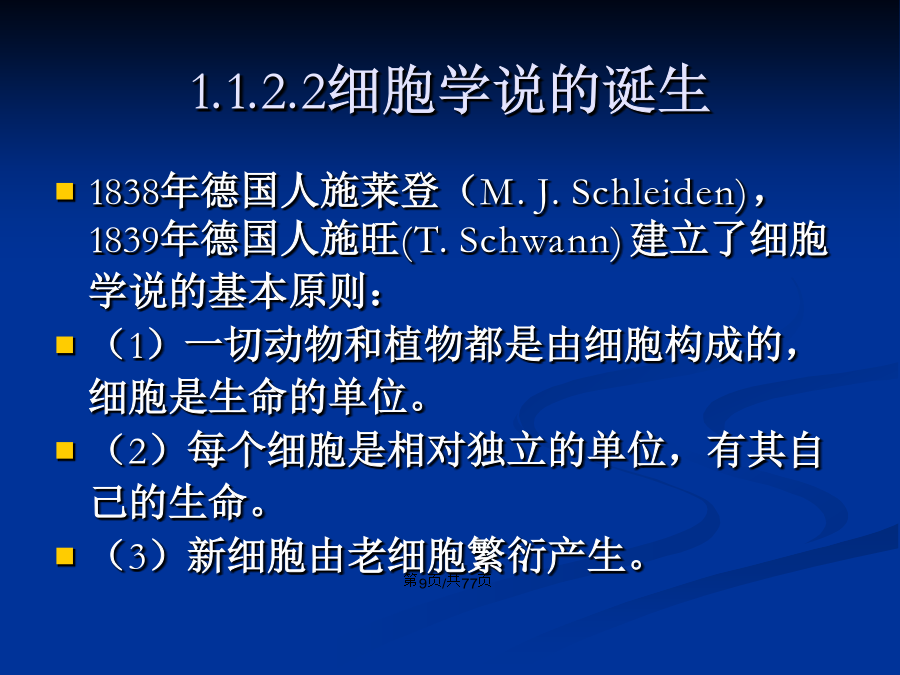 1.1.2.2细胞学说的诞生

1838年德国人施莱登（M. J. Schleiden)，1839年德国人施旺(T. Schwann) 建立了细胞学说的基本原则：

（1）一切动物和植物都是由细胞构成的，细胞是生命的单位。

（2）每个细胞是相对独立的单位，有其自己的生命。

（3）新细胞由老细胞繁衍产生。

第9页/共77页